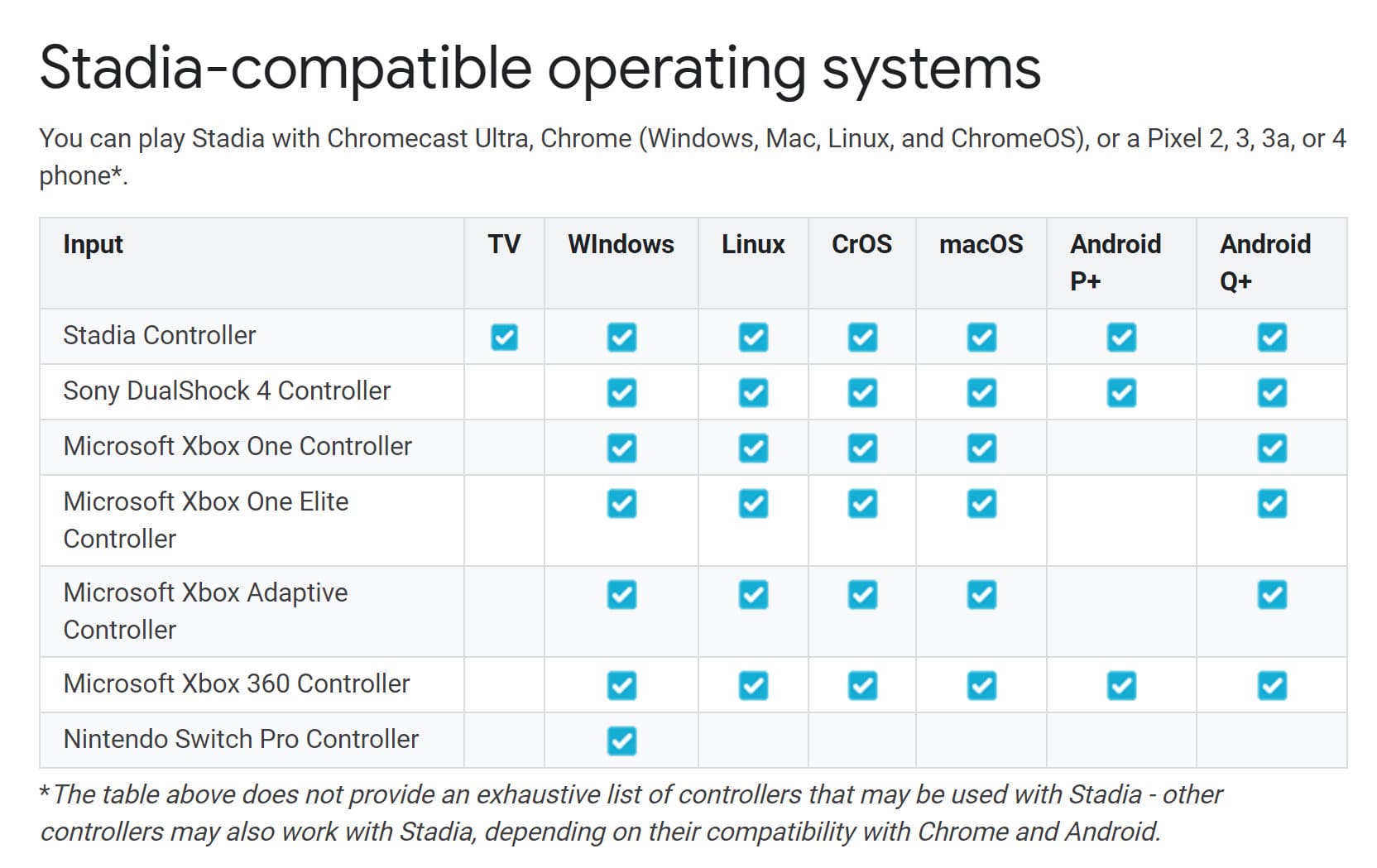 Stadia-compatible operating systems

You can play Stadia with Chromecast Ultra, Chrome (Windows, Mac, Linux, and ChromeOS), or a Pixel 2, 3, 3a, or 4 phone*.

| Input | TV | WIndows | Linux | CrOS | macOS | Android P+ | Android Q+ |
|---|---|---|---|---|---|---|---|
| Stadia Controller | ✓ | ✓ | ✓ | ✓ | ✓ | ✓ | ✓ |
| Sony DualShock 4 Controller | | ✓ | ✓ | ✓ | ✓ | ✓ | ✓ |
| Microsoft Xbox One Controller | | ✓ | ✓ | ✓ | ✓ | | ✓ |
| Microsoft Xbox One Elite Controller | | ✓ | ✓ | ✓ | ✓ | | ✓ |
| Microsoft Xbox Adaptive Controller | | ✓ | ✓ | ✓ | ✓ | | ✓ |
| Microsoft Xbox 360 Controller | | ✓ | ✓ | ✓ | ✓ | ✓ | ✓ |
| Nintendo Switch Pro Controller | | ✓ | | | | | |

*The table above does not provide an exhaustive list of controllers that may be used with Stadia - other controllers may also work with Stadia, depending on their compatibility with Chrome and Android.